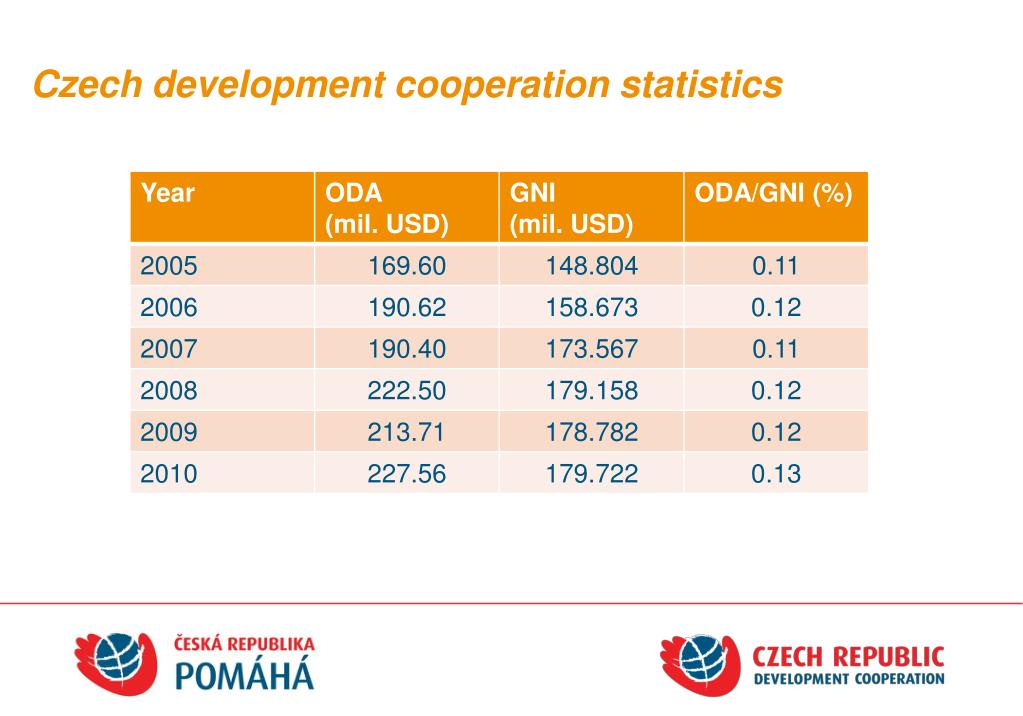 Czech development cooperation statistics

| Year | ODA (mil. USD) | GNI (mil. USD) | ODA/GNI (%) |
|---|---|---|---|
| 2005 | 169.60 | 148.804 | 0.11 |
| 2006 | 190.62 | 158.673 | 0.12 |
| 2007 | 190.40 | 173.567 | 0.11 |
| 2008 | 222.50 | 179.158 | 0.12 |
| 2009 | 213.71 | 178.782 | 0.12 |
| 2010 | 227.56 | 179.722 | 0.13 |

ČESKÁ REPUBLIKA POMÁHÁ

CZECH REPUBLIC DEVELOPMENT COOPERATION